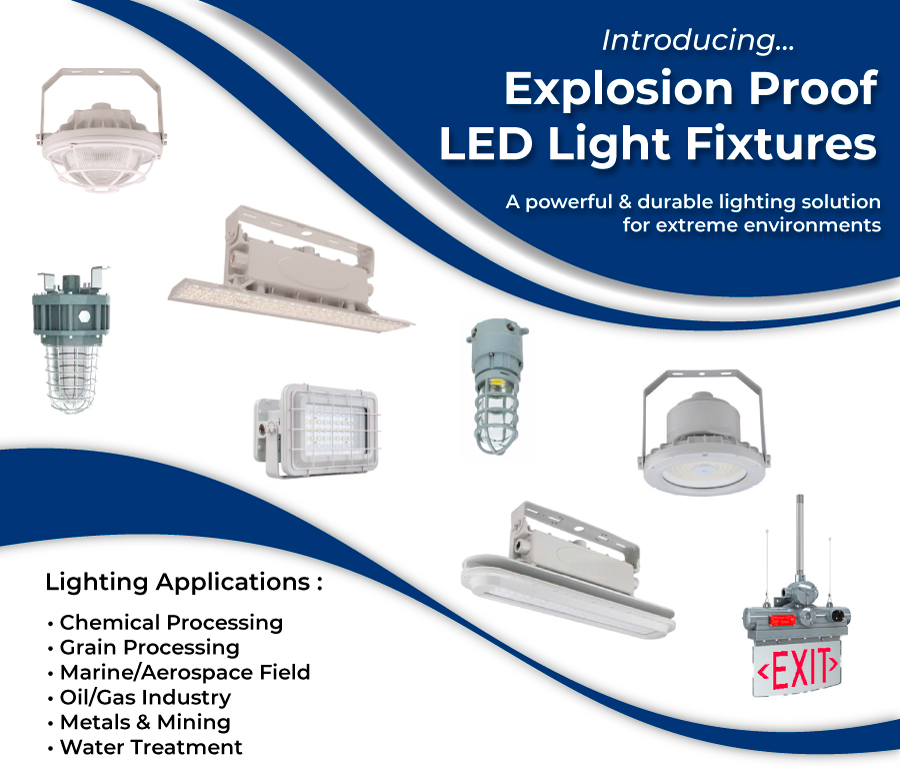 Introducing...
Explosion Proof LED Light Fixtures

A powerful & durable lighting solution for extreme environments

Lighting Applications :

• Chemical Processing
• Grain Processing
• Marine/Aerospace Field
• Oil/Gas Industry
• Metals & Mining
• Water Treatment

<EXIT>